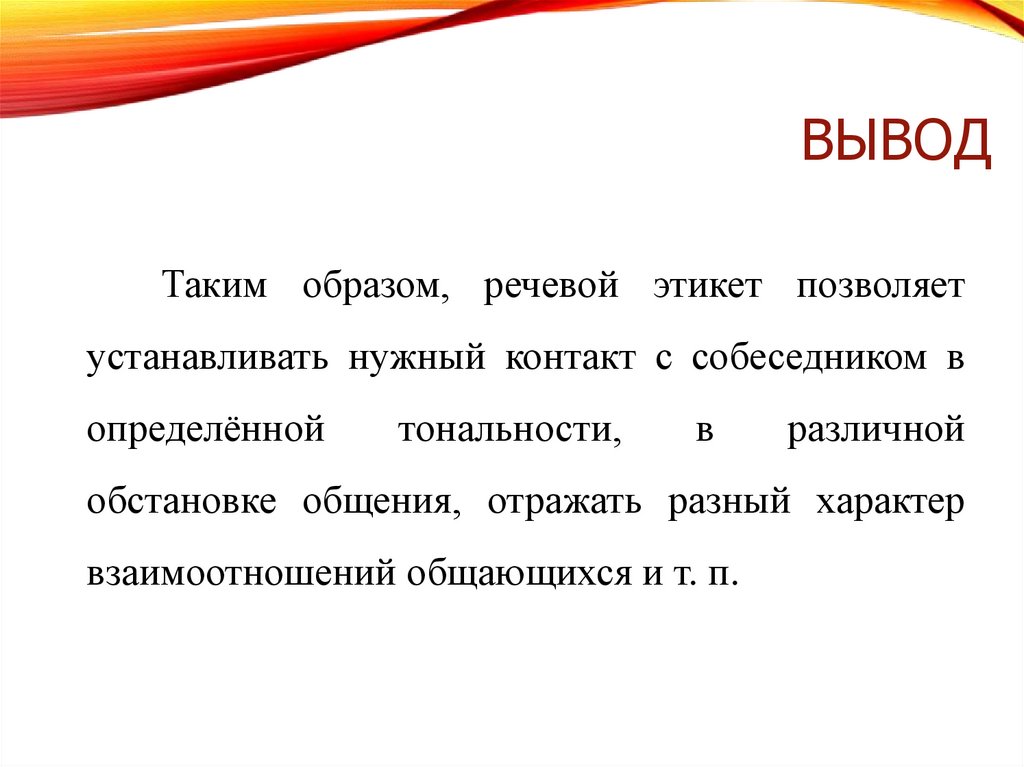 ВЫВОД

Таким образом, речевой этикет позволяет устанавливать нужный контакт с собеседником в определённой тональности, в различной обстановке общения, отражать разный характер взаимоотношений общающихся и т. п.